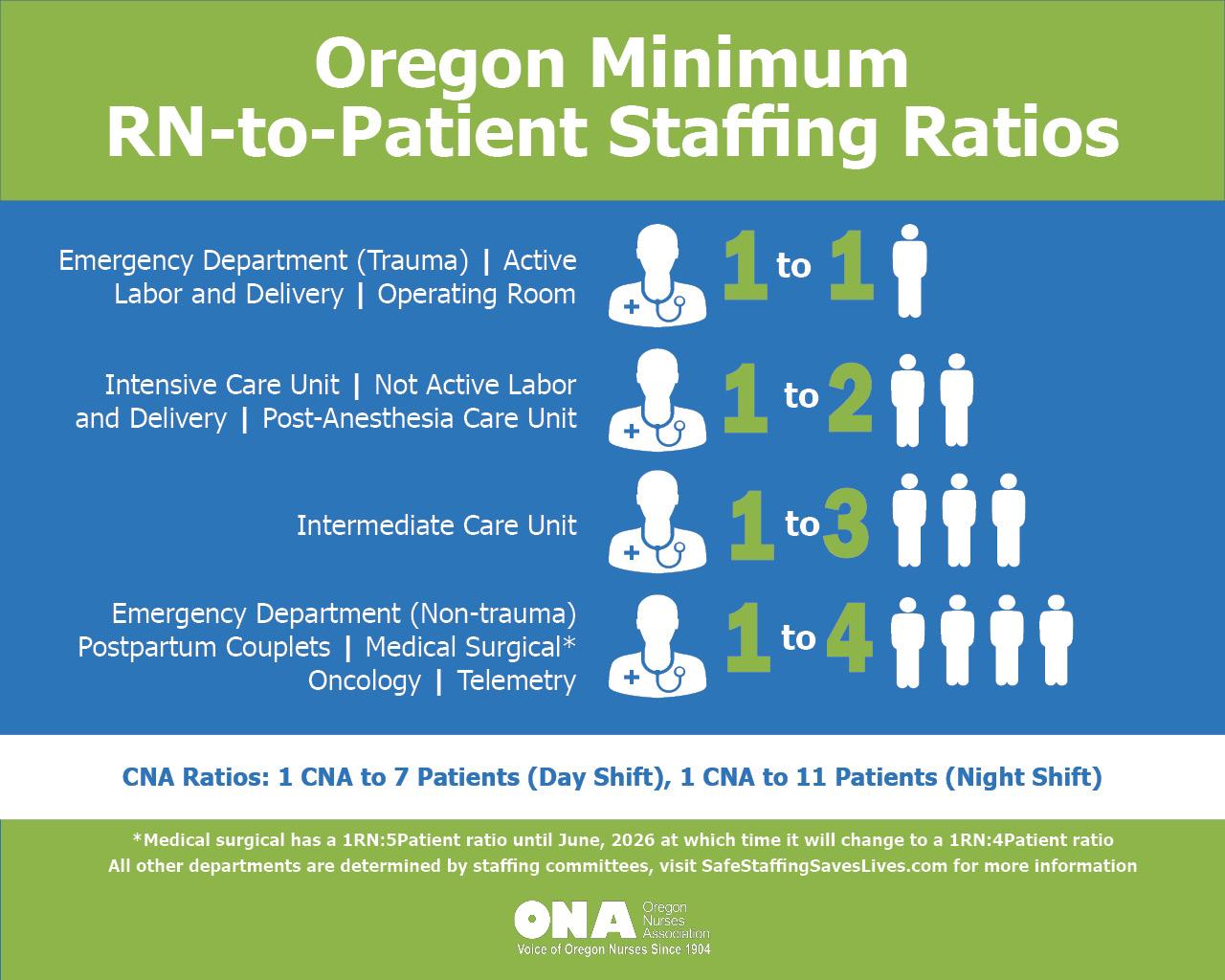 Oregon Minimum RN-to-Patient Staffing Ratios

Emergency Department (Trauma) | Active Labor and Delivery | Operating Room

1 to 1

Intensive Care Unit | Not Active Labor and Delivery | Post-Anesthesia Care Unit

1 to 2

Intermediate Care Unit

1 to 3

Emergency Department (Non-trauma) Postpartum Couplets | Medical Surgical* Oncology | Telemetry

1 to 4

CNA Ratios: 1 CNA to 7 Patients (Day Shift), 1 CNA to 11 Patients (Night Shift)

*Medical surgical has a 1RN:5Patient ratio until June, 2026 at which time it will change to a 1RN:4Patient ratio
All other departments are determined by staffing committees, visit SafeStaffingSavesLives.com for more information

ONA Oregon Nurses Association
Voice of Oregon Nurses Since 1904